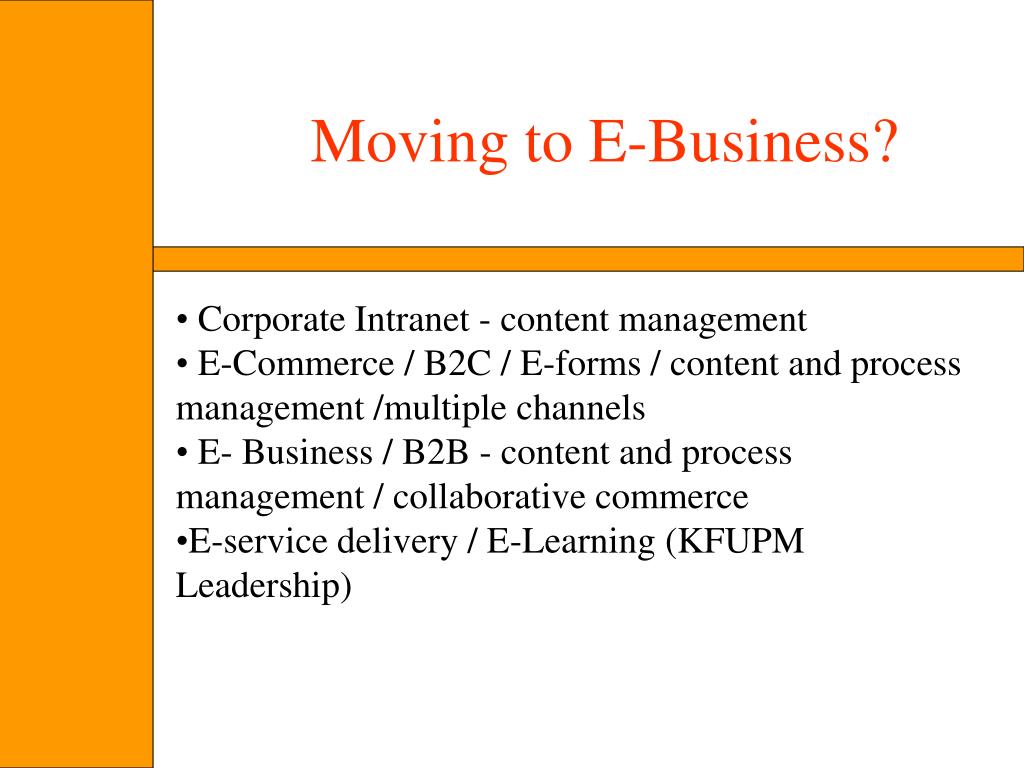 Moving to E-Business?

• Corporate Intranet - content management
• E-Commerce / B2C / E-forms / content and process management /multiple channels
• E- Business / B2B - content and process management / collaborative commerce
•E-service delivery / E-Learning (KFUPM Leadership)